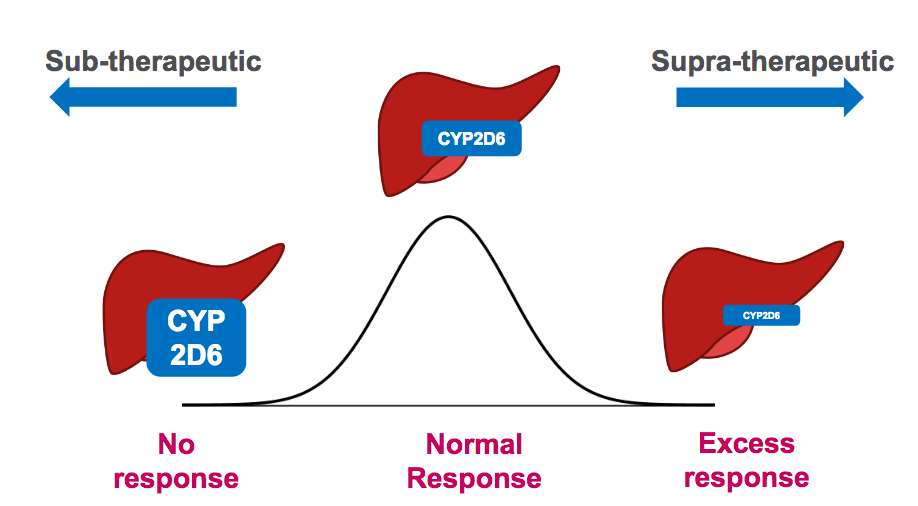 Sub-therapeutic

Supra-therapeutic

CYP2D6

CYP 2D6

CYP2D6

No response

Normal Response

Excess response